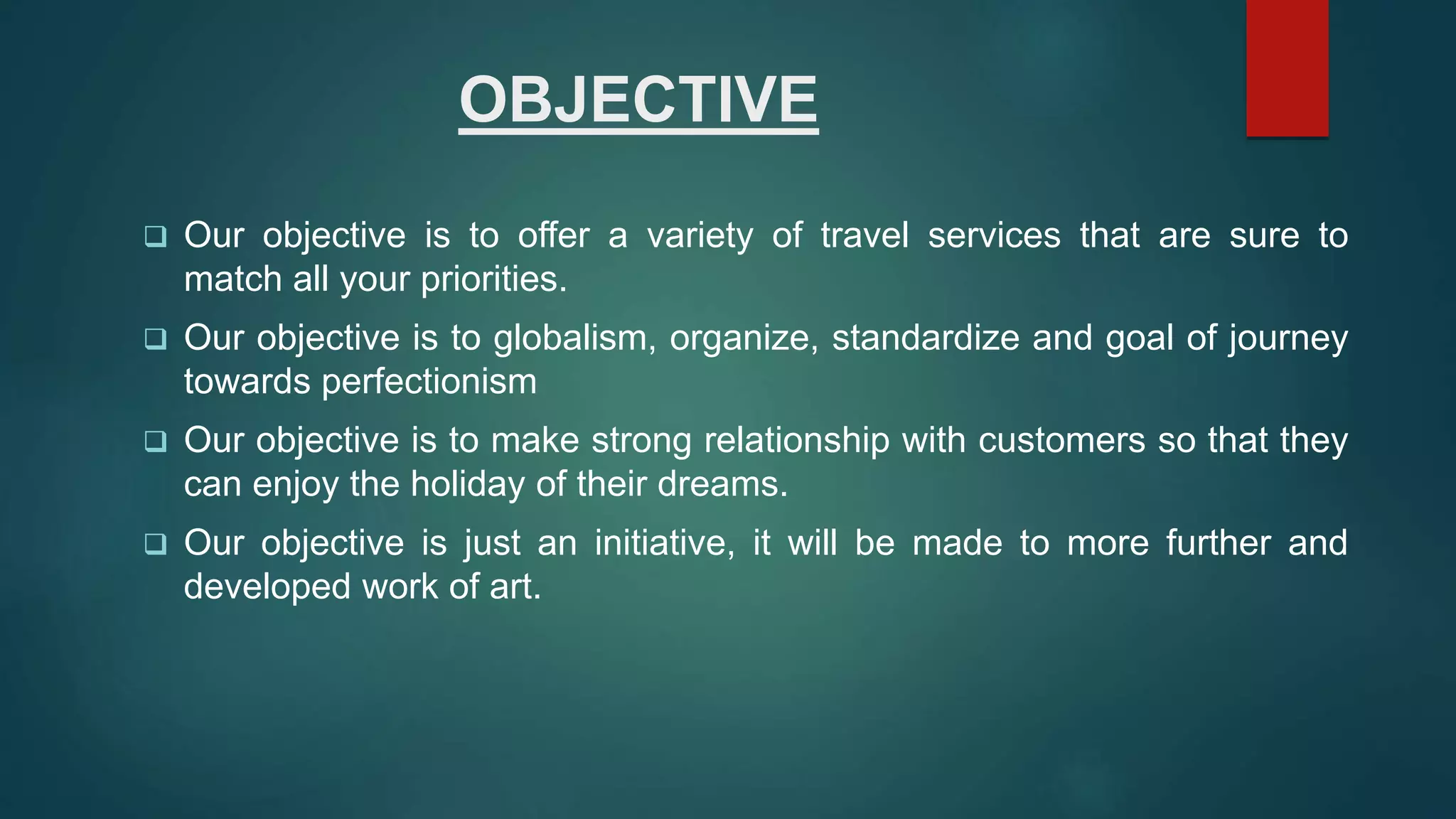 OBJECTIVE

❑ Our objective is to offer a variety of travel services that are sure to match all your priorities.

❑ Our objective is to globalism, organize, standardize and goal of journey towards perfectionism

❑ Our objective is to make strong relationship with customers so that they can enjoy the holiday of their dreams.

❑ Our objective is just an initiative, it will be made to more further and developed work of art.